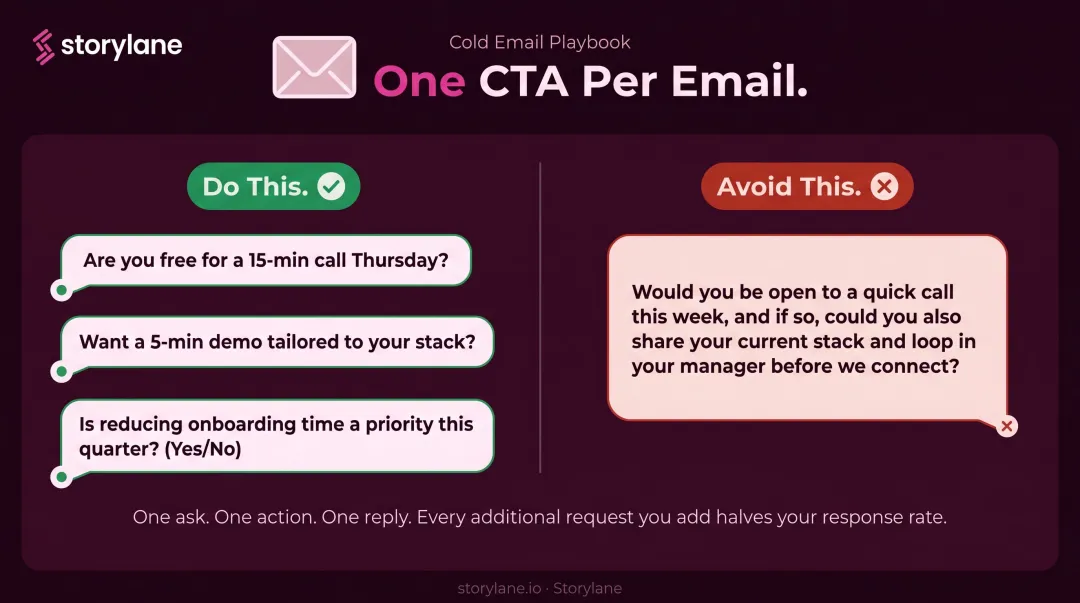 storylane

Cold Email Playbook

One CTA Per Email.

Do This.

Are you free for a 15-min call Thursday?

Want a 5-min demo tailored to your stack?

Is reducing onboarding time a priority this quarter? (Yes/No)

Avoid This.

Would you be open to a quick call this week, and if so, could you also share your current stack and loop in your manager before we connect?

One ask. One action. One reply. Every additional request you add halves your response rate.

storylane.io · Storylane